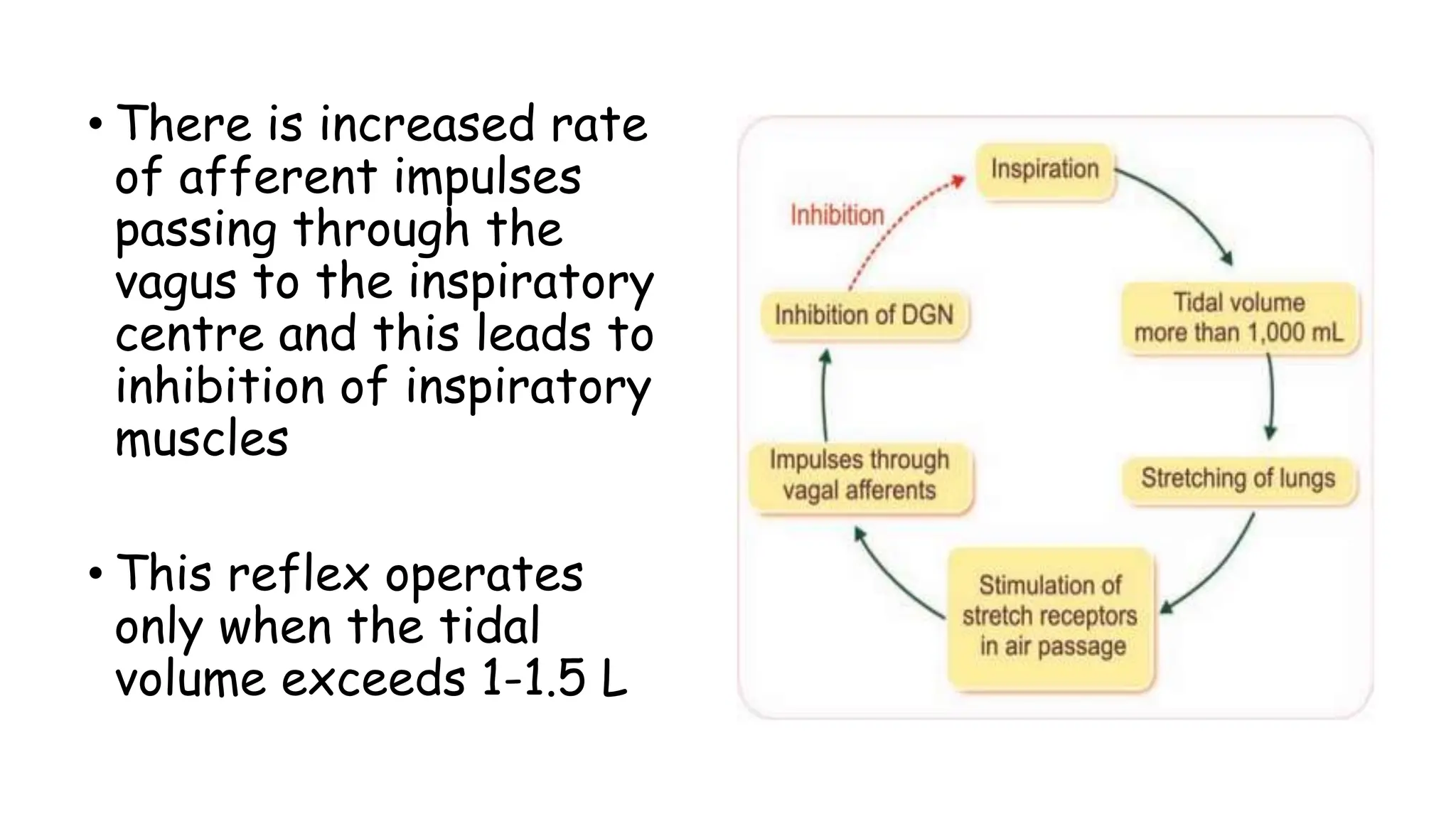 • There is increased rate of afferent impulses passing through the vagus to the inspiratory centre and this leads to inhibition of inspiratory muscles

• This reflex operates only when the tidal volume exceeds 1-1.5 L

Inspiration

Tidal volume more than 1,000 mL

Stretching of lungs

Stimulation of stretch receptors in air passage

Impulses through vagal afferents

Inhibition of DGN

Inhibition